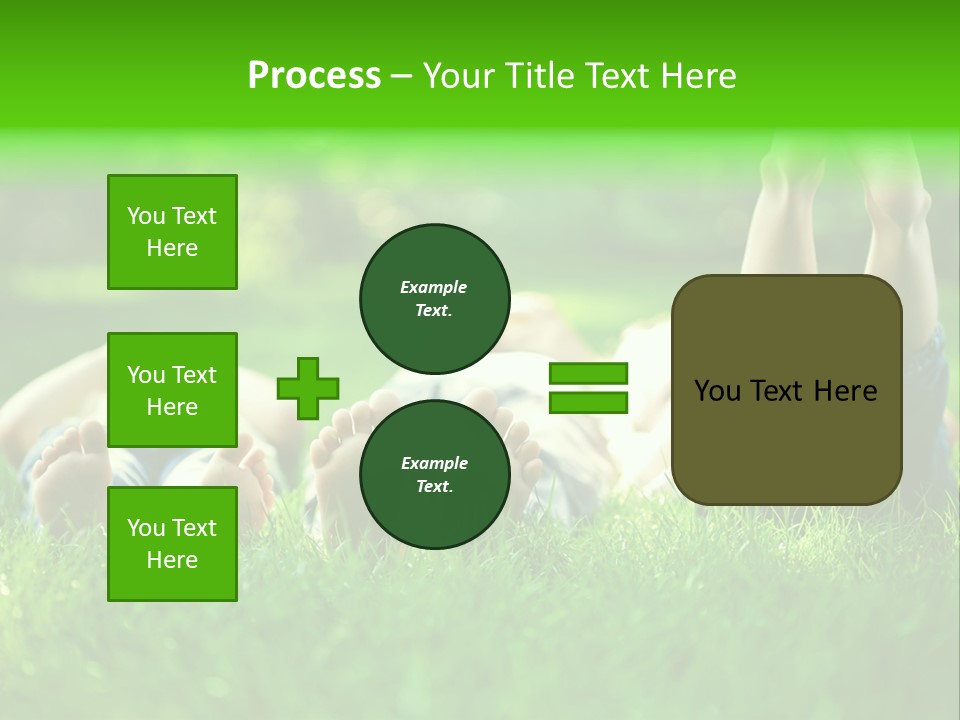 Process – Your Title Text Here

You Text Here

You Text Here

You Text Here

Example Text.

Example Text.

You Text Here